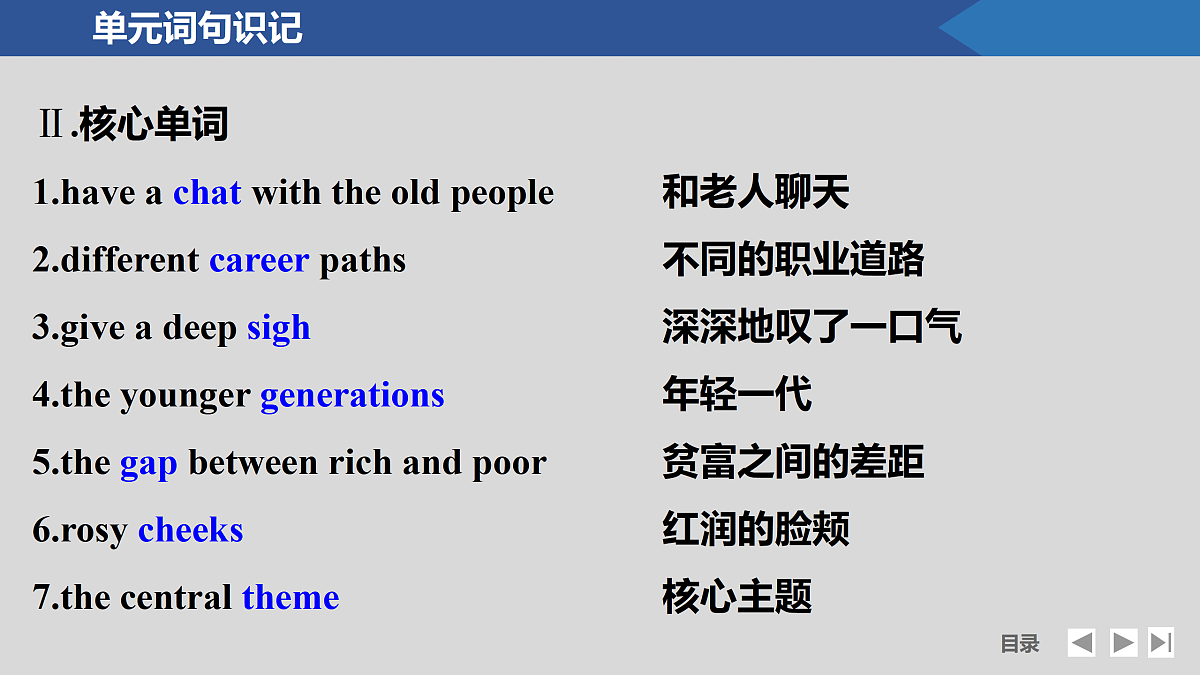 单元词句识记

Ⅱ.核心单词

1.have a chat with the old people 和老人聊天

2.different career paths 不同的职业道路

3.give a deep sigh 深深地叹了一口气

4.the younger generations 年轻一代

5.the gap between rich and poor 贫富之间的差距

6.rosy cheeks 红润的脸颊

7.the central theme 核心主题

目录